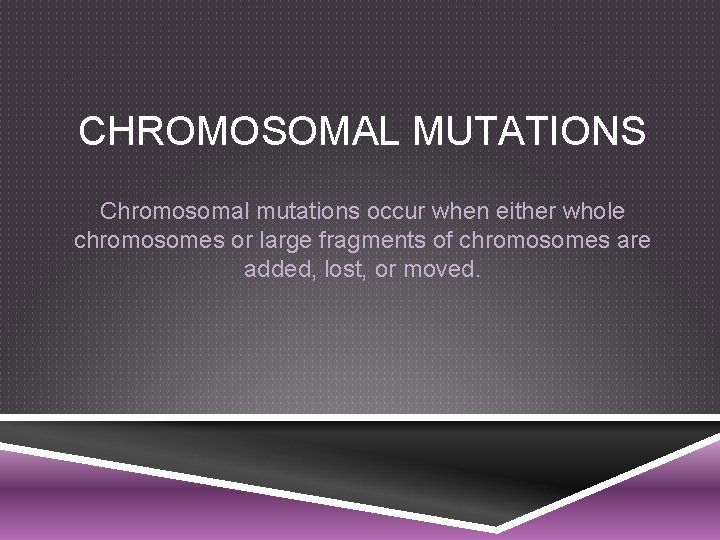 CHROMOSOMAL MUTATIONS

Chromosomal mutations occur when either whole chromosomes or large fragments of chromosomes are added, lost, or moved.